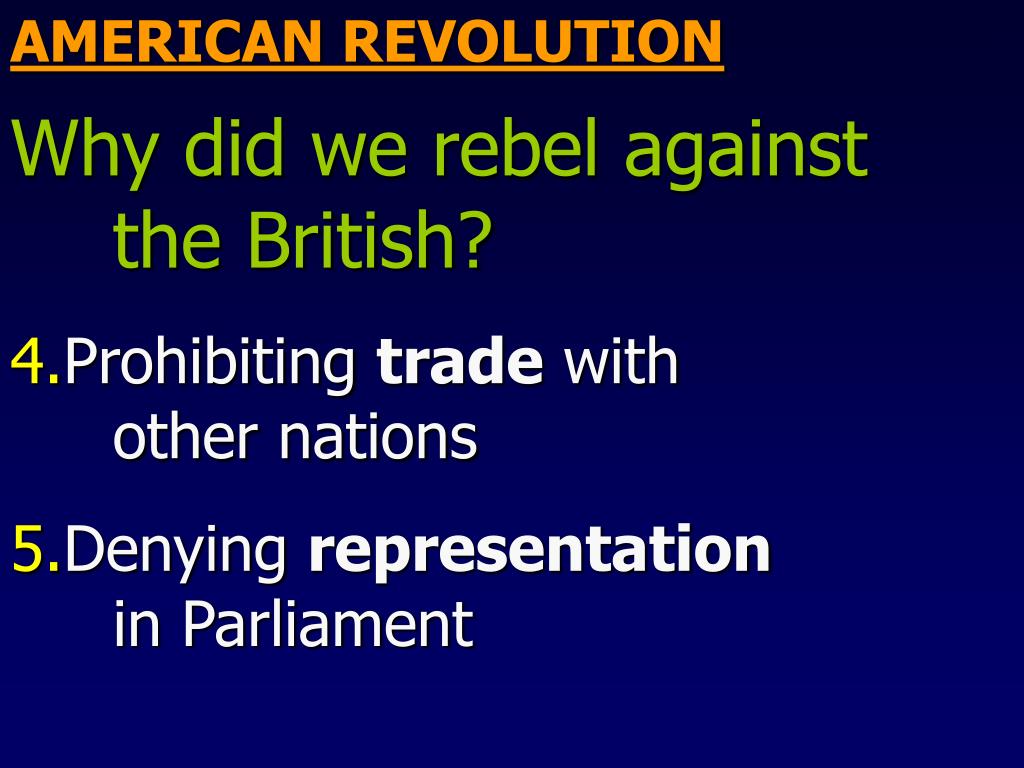 AMERICAN REVOLUTION

Why did we rebel against the British?

4.Prohibiting trade with other nations

5.Denying representation in Parliament